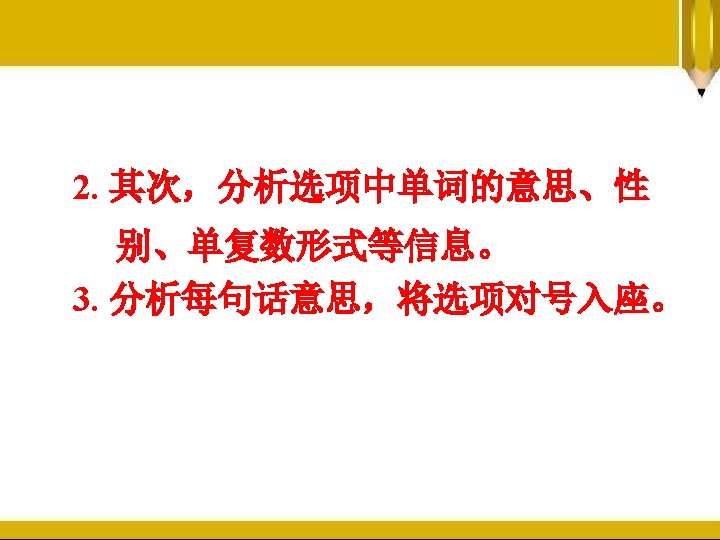 2. 其次，分析选项中单词的意思、性别、单复数形式等信息。

3. 分析每句话意思，将选项对号入座。